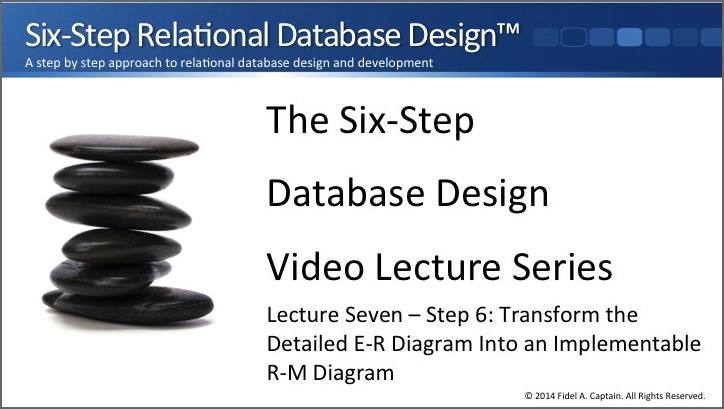 Six-Step Relational Database Design™
A step by step approach to relational database design and development

The Six-Step

Database Design

Video Lecture Series

Lecture Seven – Step 6: Transform the Detailed E-R Diagram Into an Implementable R-M Diagram

© 2014 Fidel A. Captain. All Rights Reserved.